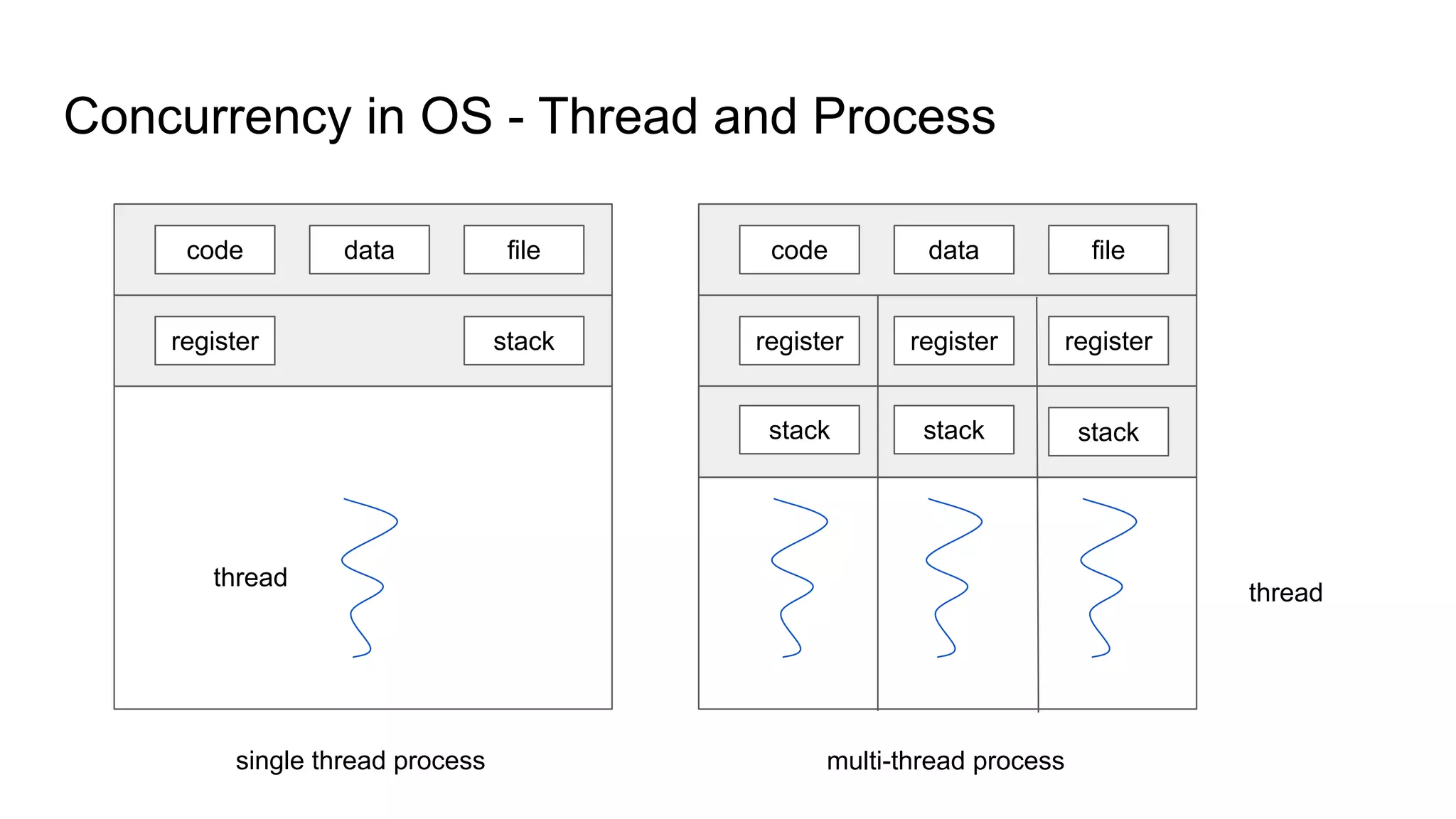 Concurrency in OS - Thread and Process

code
data
file
register
stack
thread

single thread process

code
data
file
register
register
register
stack
stack
stack

thread

multi-thread process